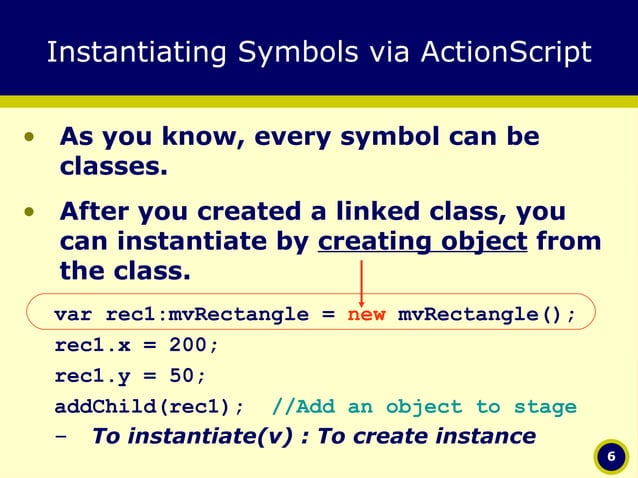 Instantiating Symbols via ActionScript

• As you know, every symbol can be classes.

• After you created a linked class, you can instantiate by creating object from the class.

var rec1:mvRectangle = new mvRectangle();
rec1.x = 200;
rec1.y = 50;
addChild(rec1); //Add an object to stage

– To instantiate(v) : To create instance

6